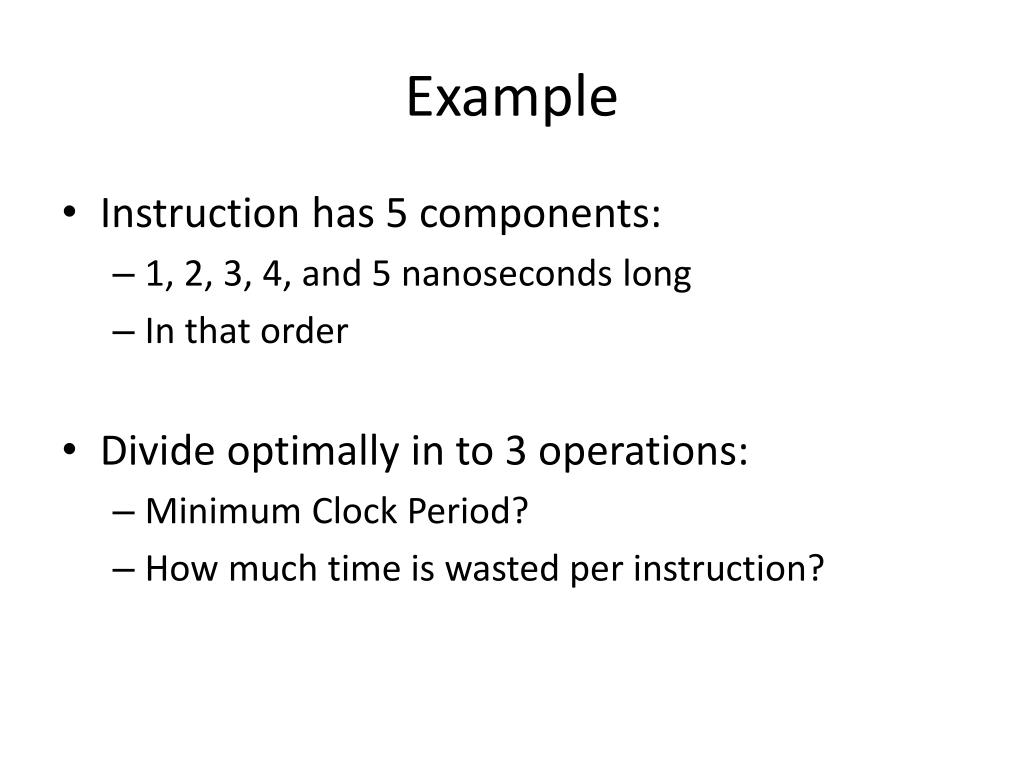 Example

• Instruction has 5 components:
– 1, 2, 3, 4, and 5 nanoseconds long
– In that order

• Divide optimally in to 3 operations:
– Minimum Clock Period?
– How much time is wasted per instruction?